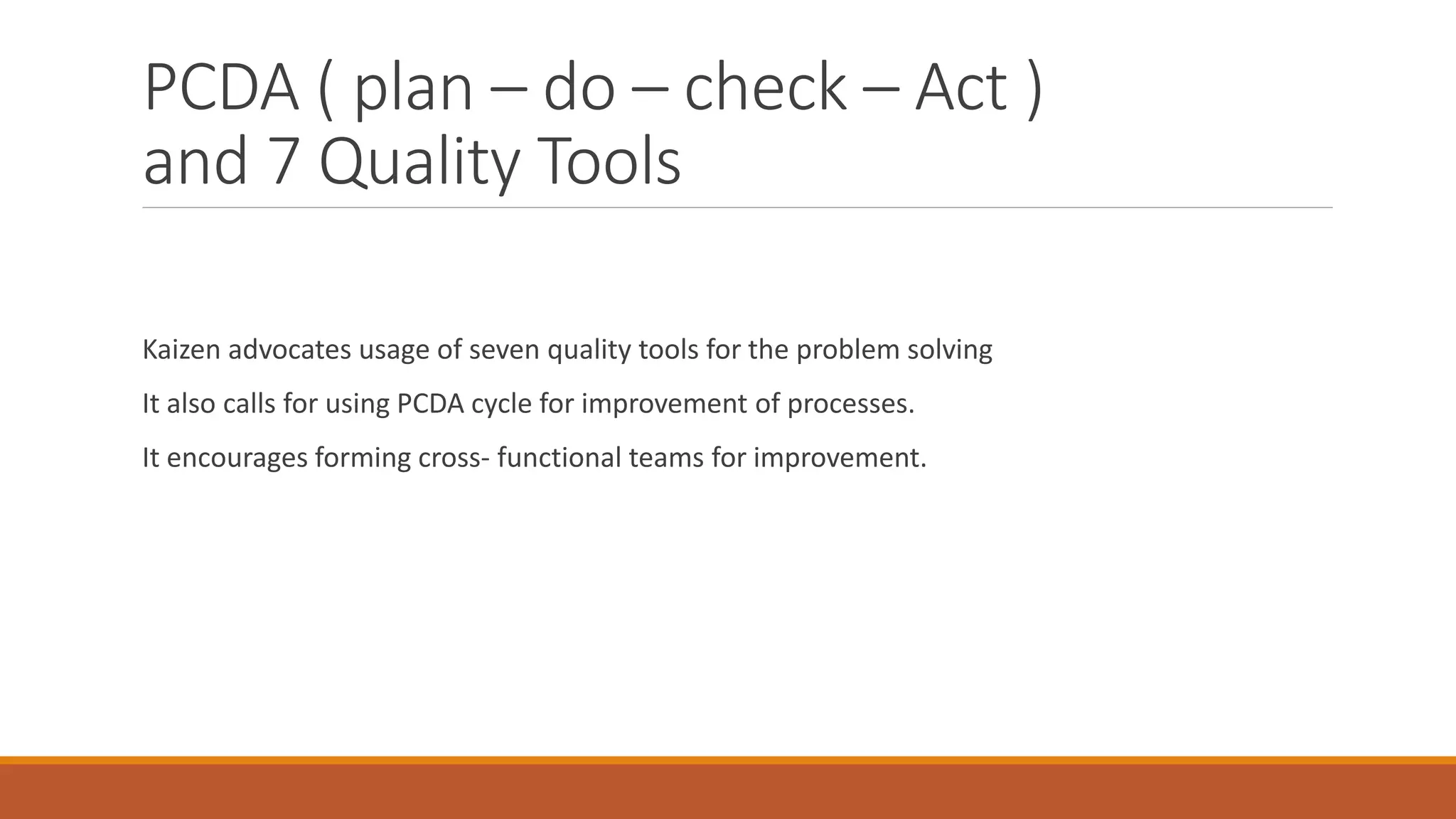 PCDA ( plan – do – check – Act ) and 7 Quality Tools

Kaizen advocates usage of seven quality tools for the problem solving

It also calls for using PCDA cycle for improvement of processes.

It encourages forming cross- functional teams for improvement.